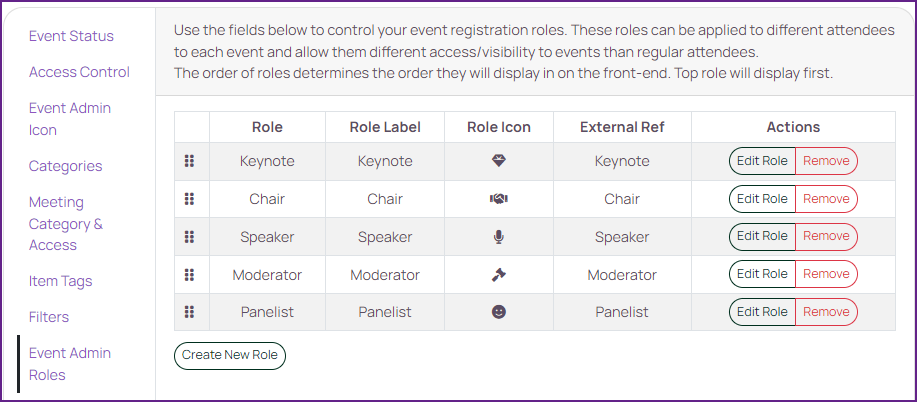 Event Status

Access Control

Event Admin Icon

Categories

Meeting Category & Access

Item Tags

Filters

Event Admin Roles

Use the fields below to control your event registration roles. These roles can be applied to different attendees to each event and allow them different access/visibility to events than regular attendees.
The order of roles determines the order they will display in on the front-end. Top role will display first.

| | Role | Role Label | Role Icon | External Ref | Actions |
|---|---|---|---|---|---|
| | Keynote | Keynote | | Keynote | Edit Role Remove |
| | Chair | Chair | | Chair | Edit Role Remove |
| | Speaker | Speaker | | Speaker | Edit Role Remove |
| | Moderator | Moderator | | Moderator | Edit Role Remove |
| | Panelist | Panelist | | Panelist | Edit Role Remove |

Create New Role